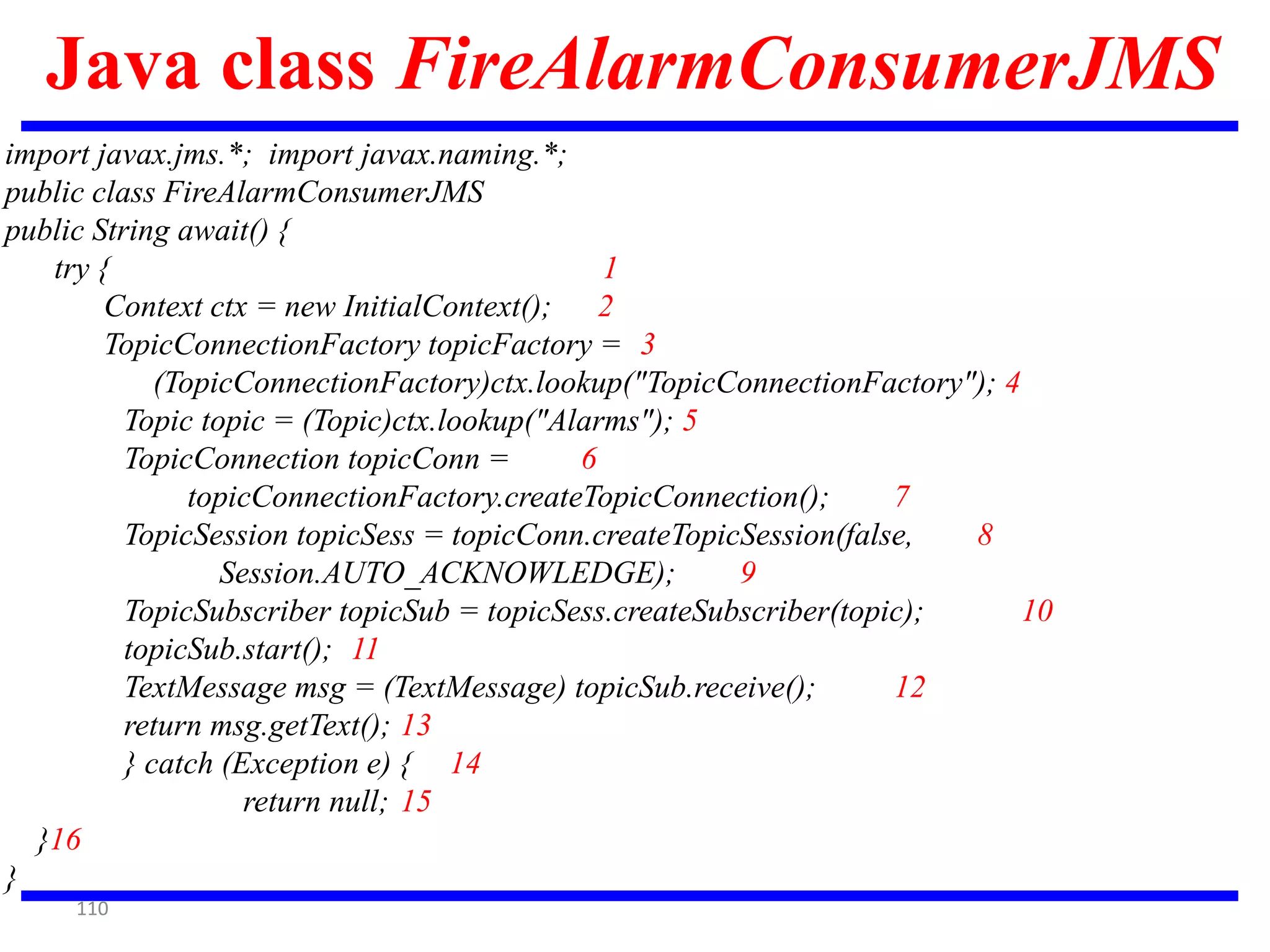 Java class FireAlarmConsumerJMS

import javax.jms.*; import javax.naming.*;
public class FireAlarmConsumerJMS
public String await() {
try { 1
Context ctx = new InitialContext(); 2
TopicConnectionFactory topicFactory = 3
(TopicConnectionFactory)ctx.lookup("TopicConnectionFactory"); 4
Topic topic = (Topic)ctx.lookup("Alarms"); 5
TopicConnection topicConn = 6
topicConnectionFactory.createTopicConnection(); 7
TopicSession topicSess = topicConn.createTopicSession(false, 8
Session.AUTO_ACKNOWLEDGE); 9
TopicSubscriber topicSub = topicSess.createSubscriber(topic); 10
topicSub.start(); 11
TextMessage msg = (TextMessage) topicSub.receive(); 12
return msg.getText(); 13
} catch (Exception e) { 14
return null; 15
}16
}

110